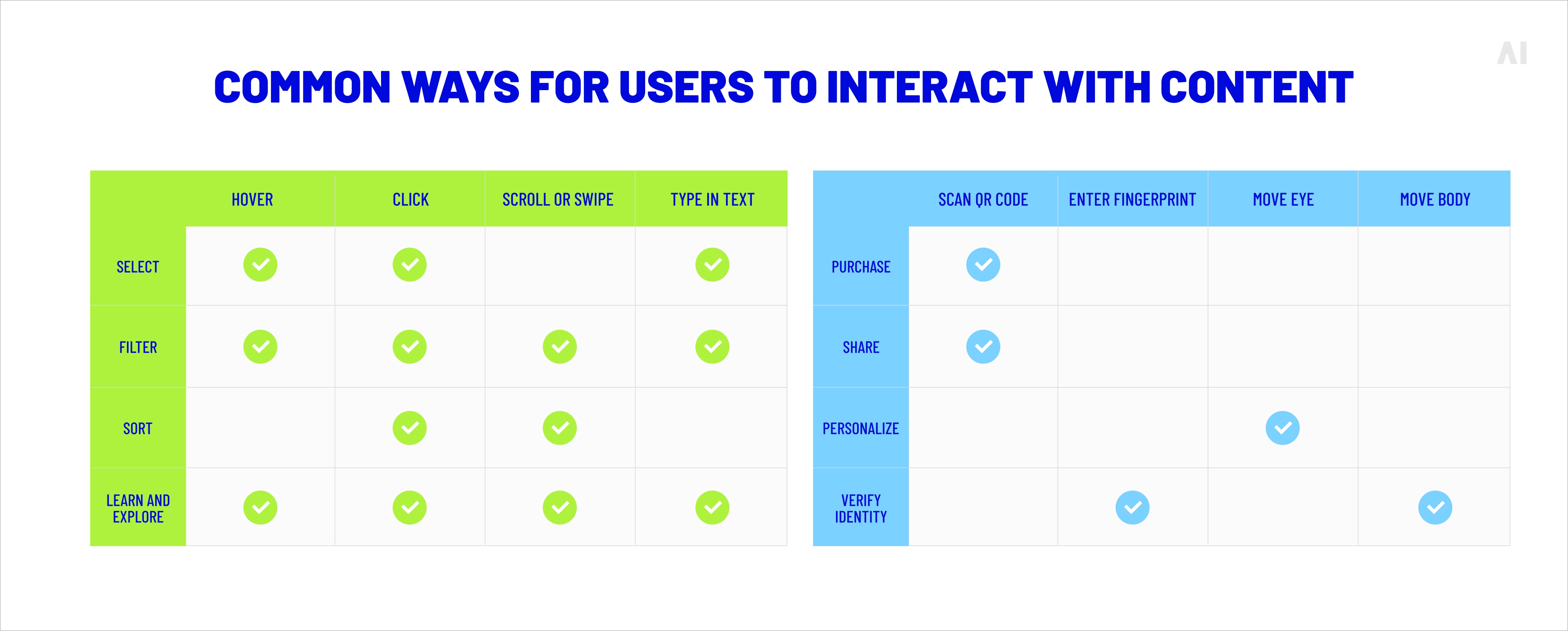 AI

COMMON WAYS FOR USERS TO INTERACT WITH CONTENT

| | HOVER | CLICK | SCROLL OR SWIPE | TYPE IN TEXT |
|---|---|---|---|---|
| SELECT | ✓ | ✓ | | ✓ |
| FILTER | ✓ | ✓ | ✓ | ✓ |
| SORT | | ✓ | ✓ | |
| LEARN AND EXPLORE | ✓ | ✓ | ✓ | ✓ |

| | SCAN QR CODE | ENTER FINGERPRINT | MOVE EYE | MOVE BODY |
|---|---|---|---|---|
| PURCHASE | ✓ | | | |
| SHARE | ✓ | | | |
| PERSONALIZE | | | ✓ | |
| VERIFY IDENTITY | | ✓ | | ✓ |